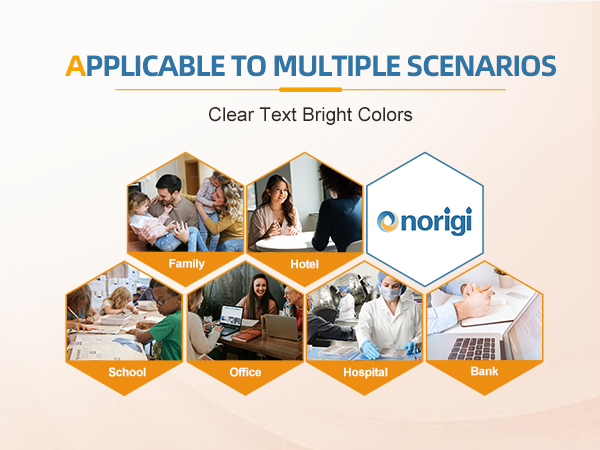 APPLICABLE TO MULTIPLE SCENARIOS

Clear Text Bright Colors

Family

Hotel

norigi

School

Office

Hospital

Bank